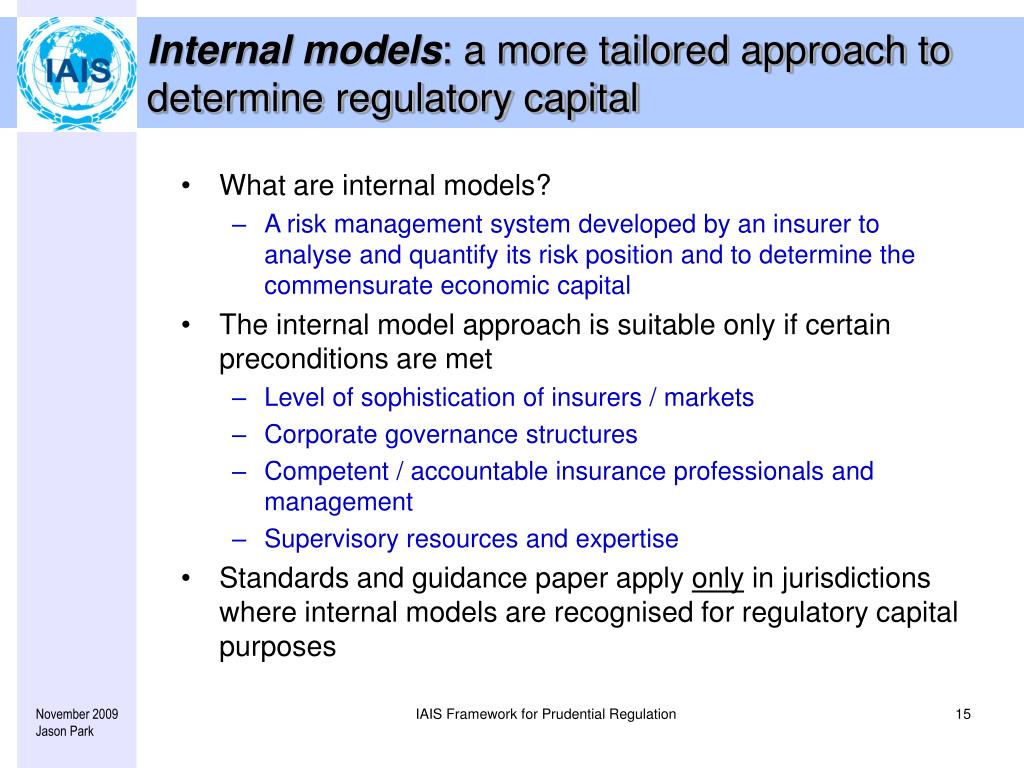 IAIS

Internal models: a more tailored approach to determine regulatory capital

• What are internal models?
– A risk management system developed by an insurer to analyse and quantify its risk position and to determine the commensurate economic capital
• The internal model approach is suitable only if certain preconditions are met
– Level of sophistication of insurers / markets
– Corporate governance structures
– Competent / accountable insurance professionals and management
– Supervisory resources and expertise
• Standards and guidance paper apply only in jurisdictions where internal models are recognised for regulatory capital purposes

November 2009
Jason Park

IAIS Framework for Prudential Regulation

15